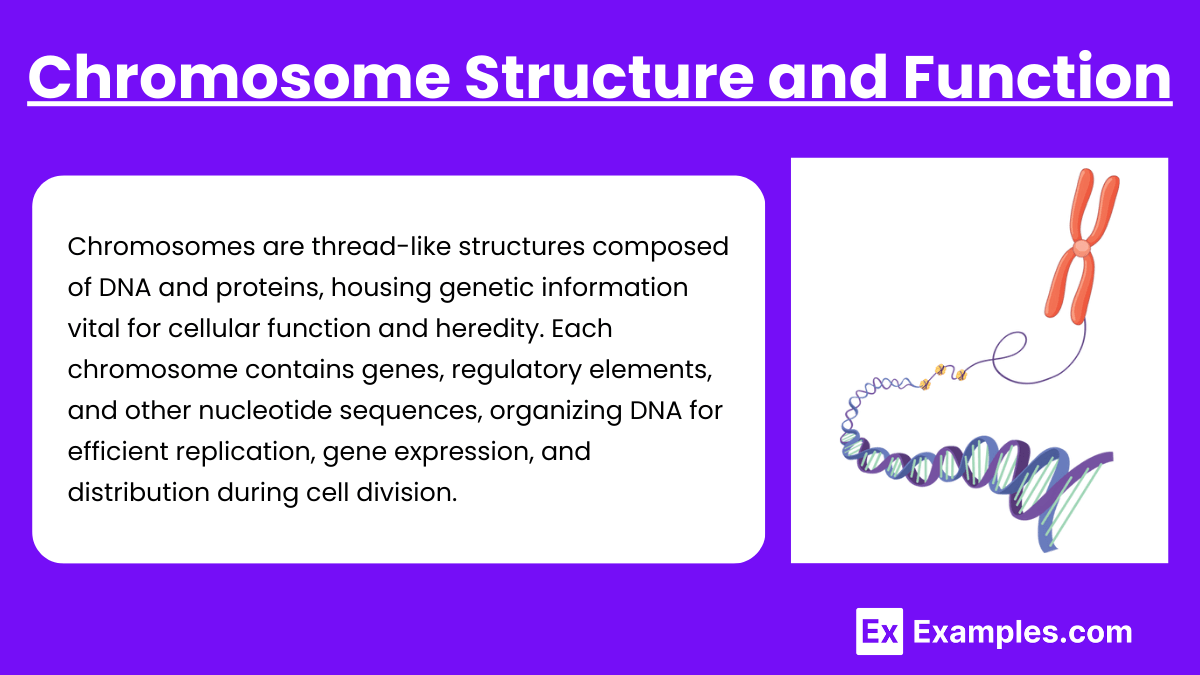 Chromosome Structure and Function

Chromosomes are thread-like structures composed of DNA and proteins, housing genetic information vital for cellular function and heredity. Each chromosome contains genes, regulatory elements, and other nucleotide sequences, organizing DNA for efficient replication, gene expression, and distribution during cell division.

Ex Examples.com